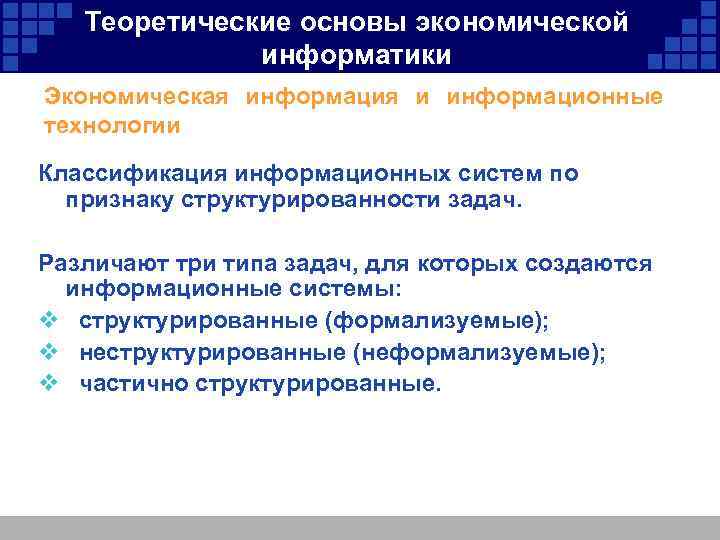 Теоретические основы экономической информатики

Экономическая информация и информационные технологии

Классификация информационных систем по признаку структурированности задач.

Различают три типа задач, для которых создаются информационные системы:
❖ структурированные (формализуемые);
❖ неструктурированные (неформализуемые);
❖ частично структурированные.